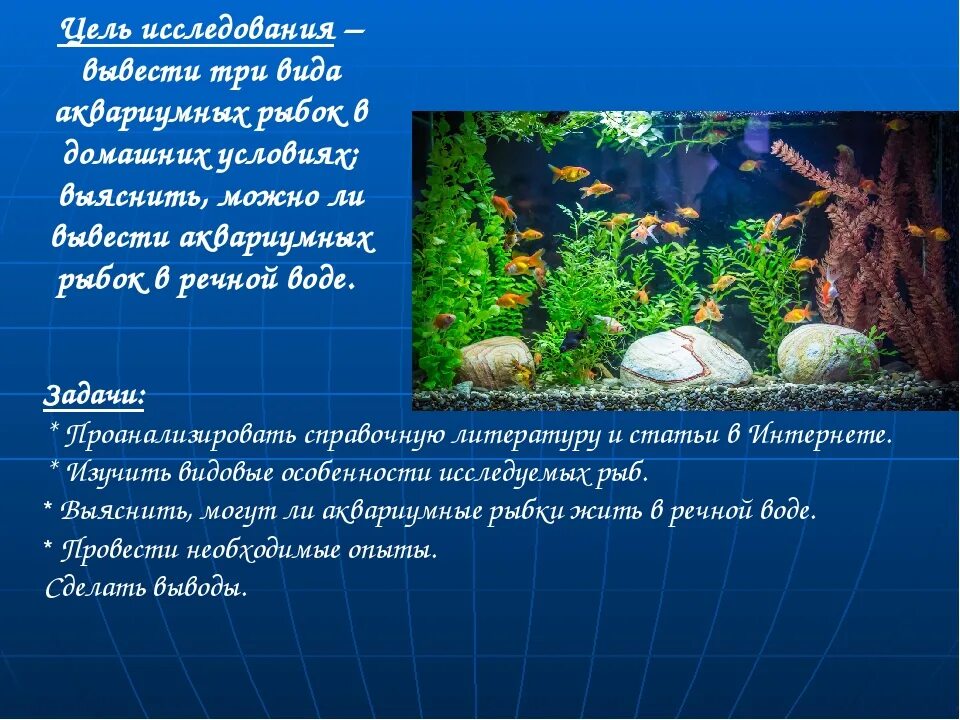 Цель исследования – вывести три вида аквариумных рыбок в домашних условиях; выяснить, можно ли вывести аквариумных рыбок в речной воде.

Задачи:
* Проанализировать справочную литературу и статьи в Интернете.
* Изучить видовые особенности исследуемых рыб.
* Выяснить, могут ли аквариумные рыбки жить в речной воде.
* Провести необходимые опыты.
Сделать выводы.